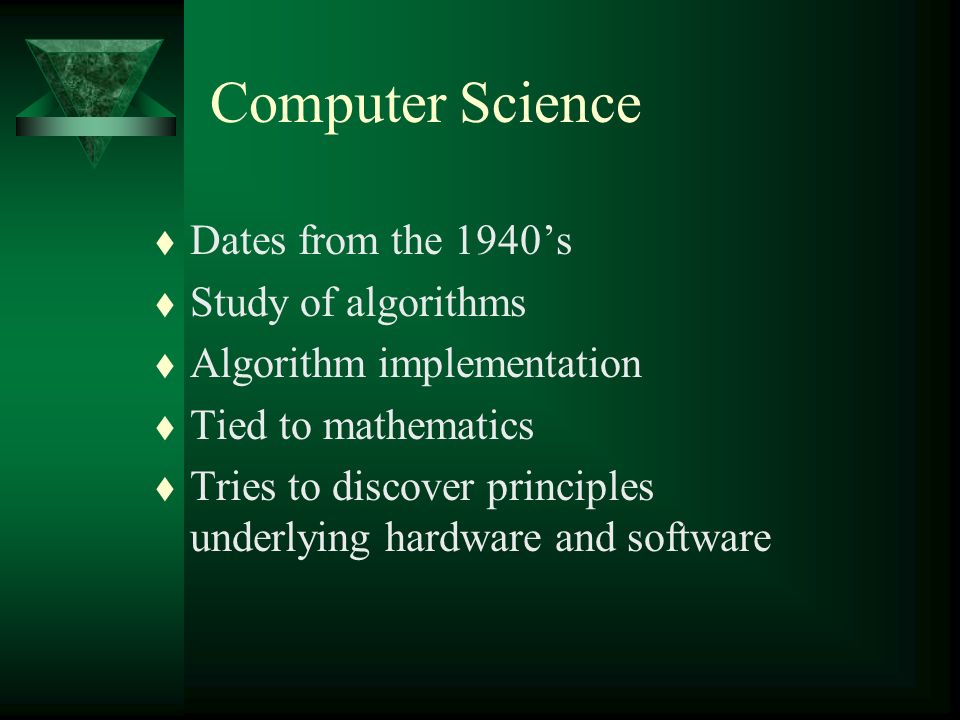 Computer Science

♦ Dates from the 1940’s
♦ Study of algorithms
♦ Algorithm implementation
♦ Tied to mathematics
♦ Tries to discover principles underlying hardware and software